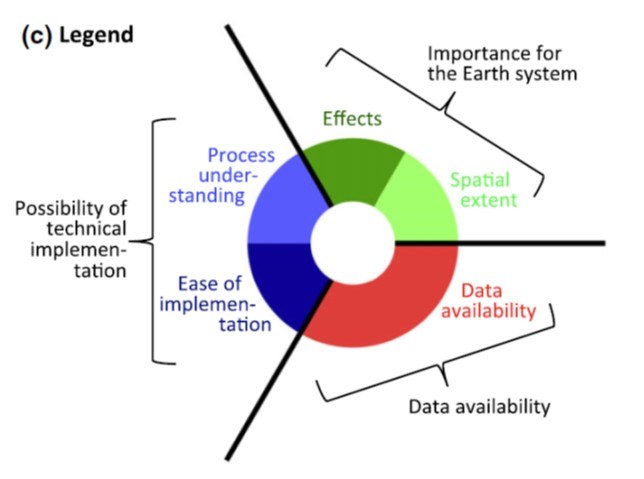 (c) Legend

Importance for the Earth system

Effects

Spatial extent

Process understanding

Possibility of technical implementation

Ease of implementation

Data availability

Data availability